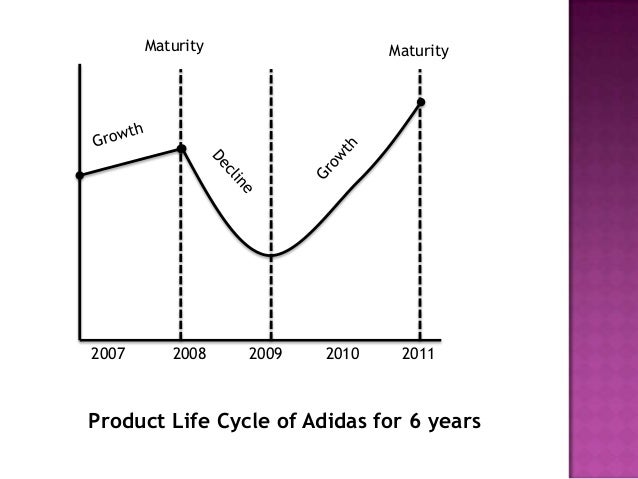 Maturity

Maturity

Growth

Decline

Growth

2007

2008

2009

2010

2011

Product Life Cycle of Adidas for 6 years